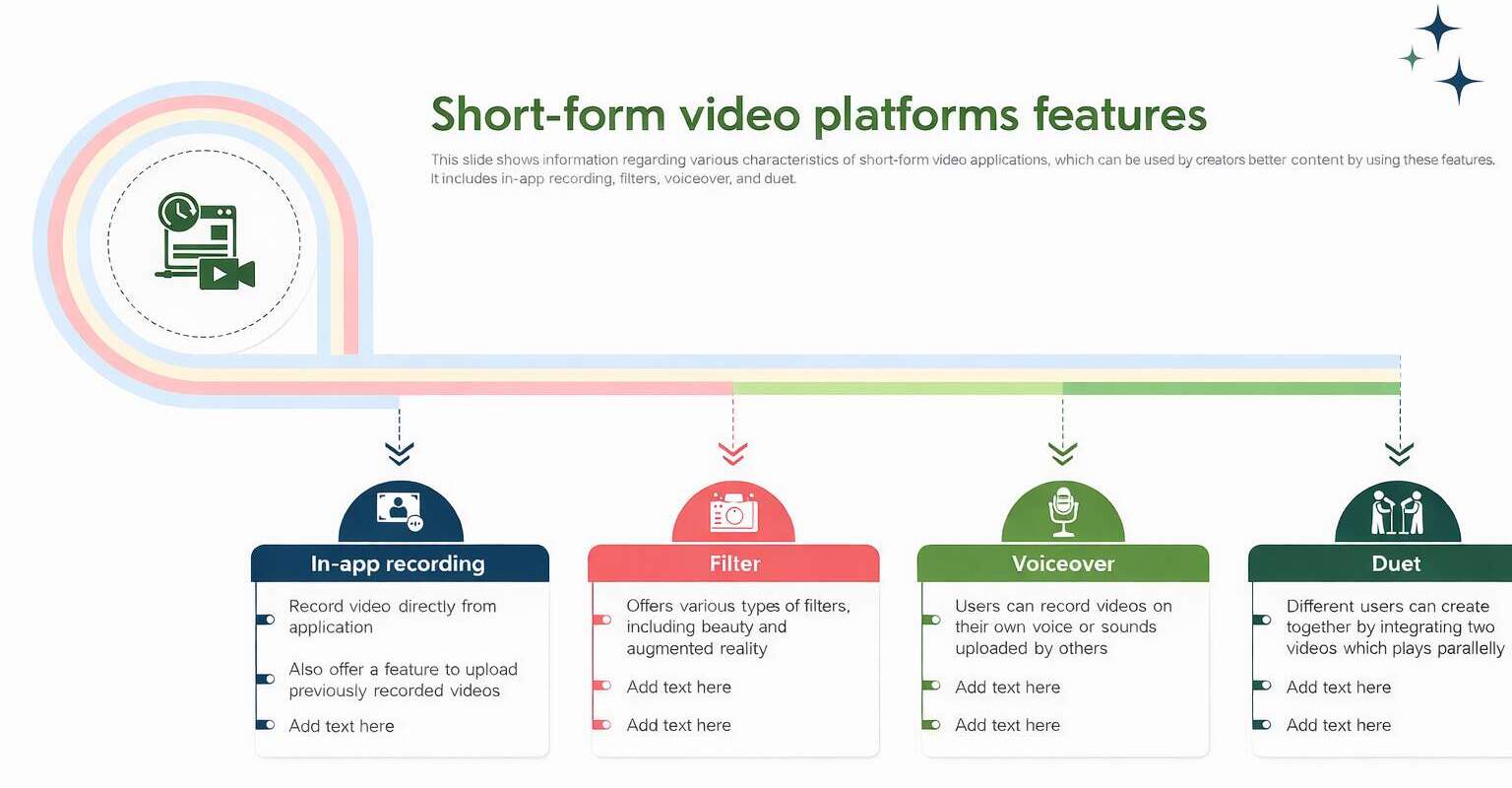 Short-form video platforms features

This slide shows information regarding various characteristics of short-form video applications, which can be used by creators better content by using these features. It includes in-app recording, filters, voiceover, and duet.

In-app recording

Record video directly from application

Also offer a feature to upload previously recorded videos

Add text here

Filter

Offers various types of filters, including beauty and augmented reality

Add text here

Add text here

Voiceover

Users can record videos on their own voice or sounds uploaded by others

Add text here

Add text here

Duet

Different users can create together by integrating two videos which plays parallelly

Add text here

Add text here